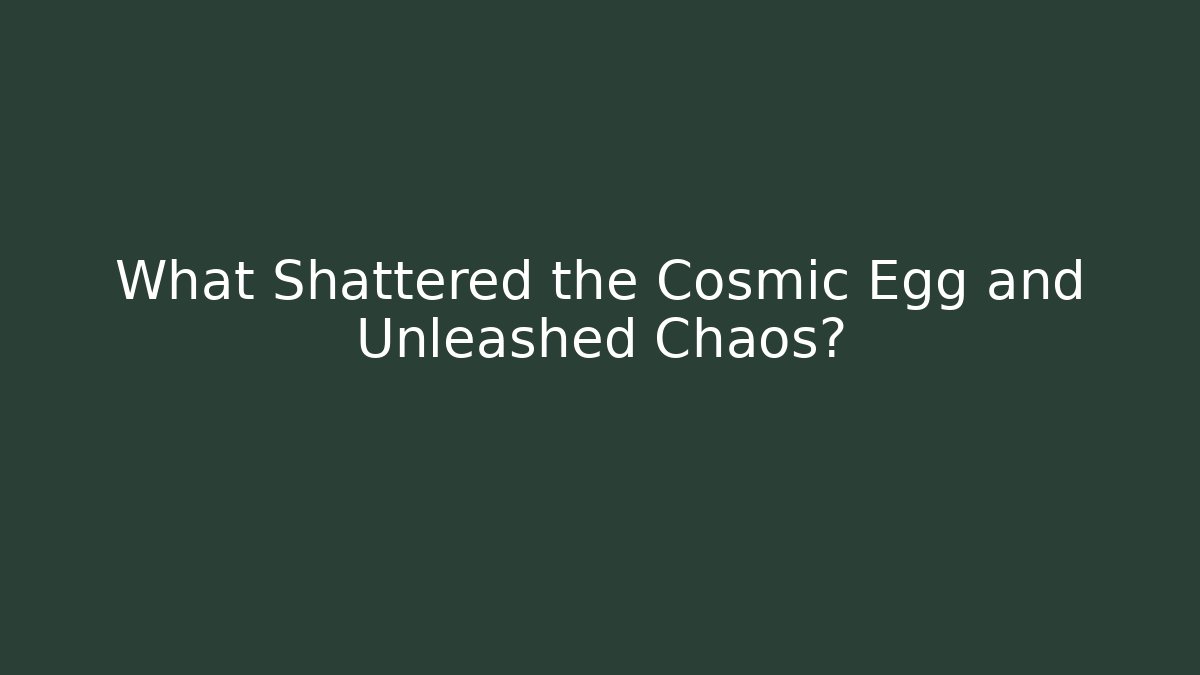 What Shattered the Cosmic Egg and Unleashed Chaos?